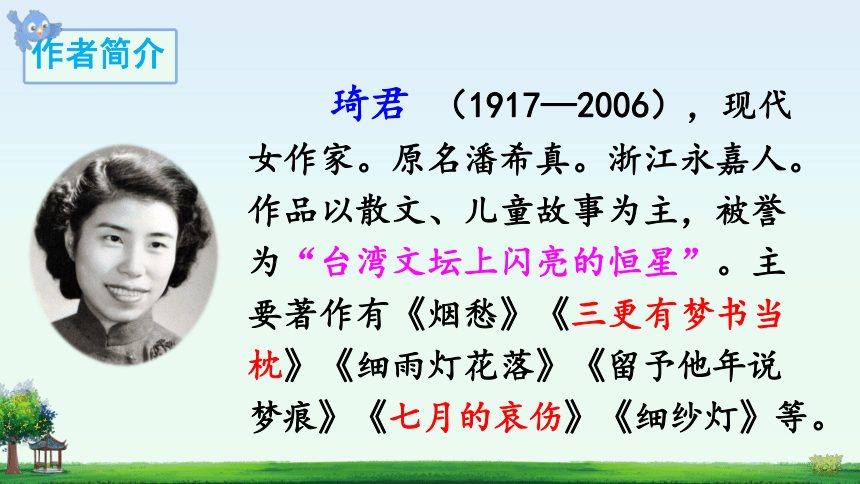 作者简介

琦君 （1917—2006），现代女作家。原名潘希真。浙江永嘉人。作品以散文、儿童故事为主，被誉为“台湾文坛上闪亮的恒星”。主要著作有《烟愁》《三更有梦书当枕》《细雨灯花落》《留予他年说梦痕》《七月的哀伤》《细纱灯》等。